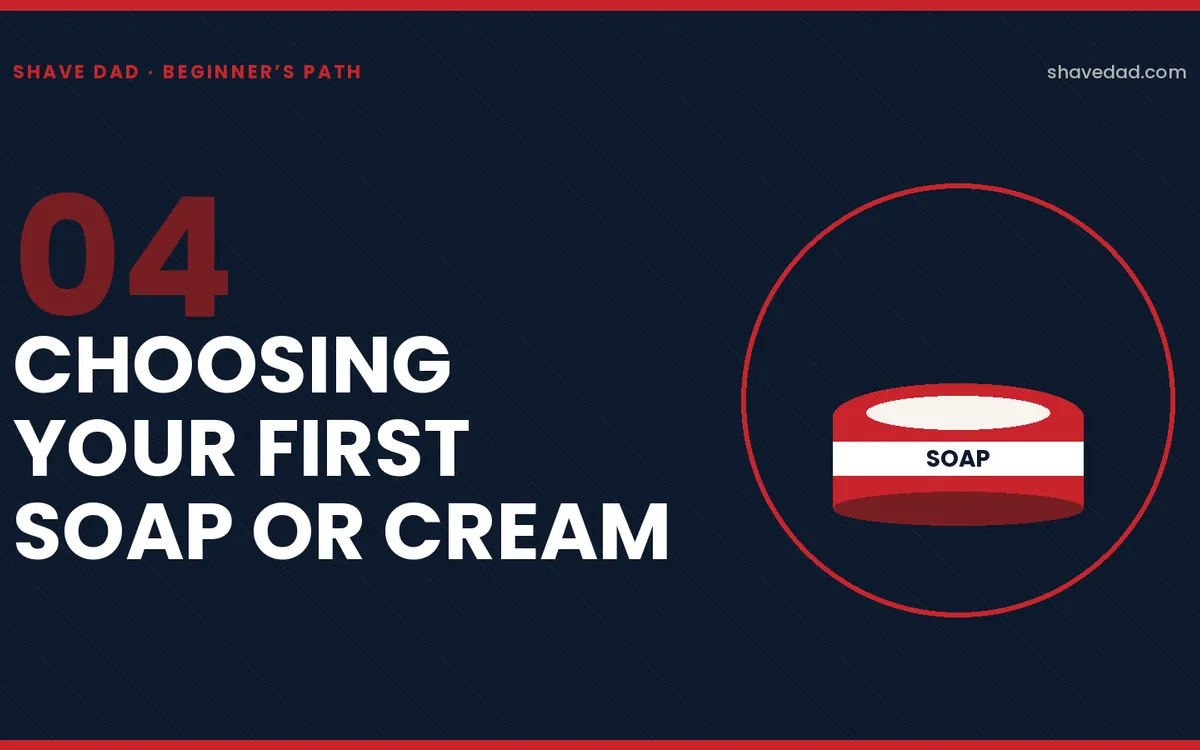 SHAVE DAD · BEGINNER'S PATH

shavedad.com

04

CHOOSING YOUR FIRST SOAP OR CREAM

SOAP